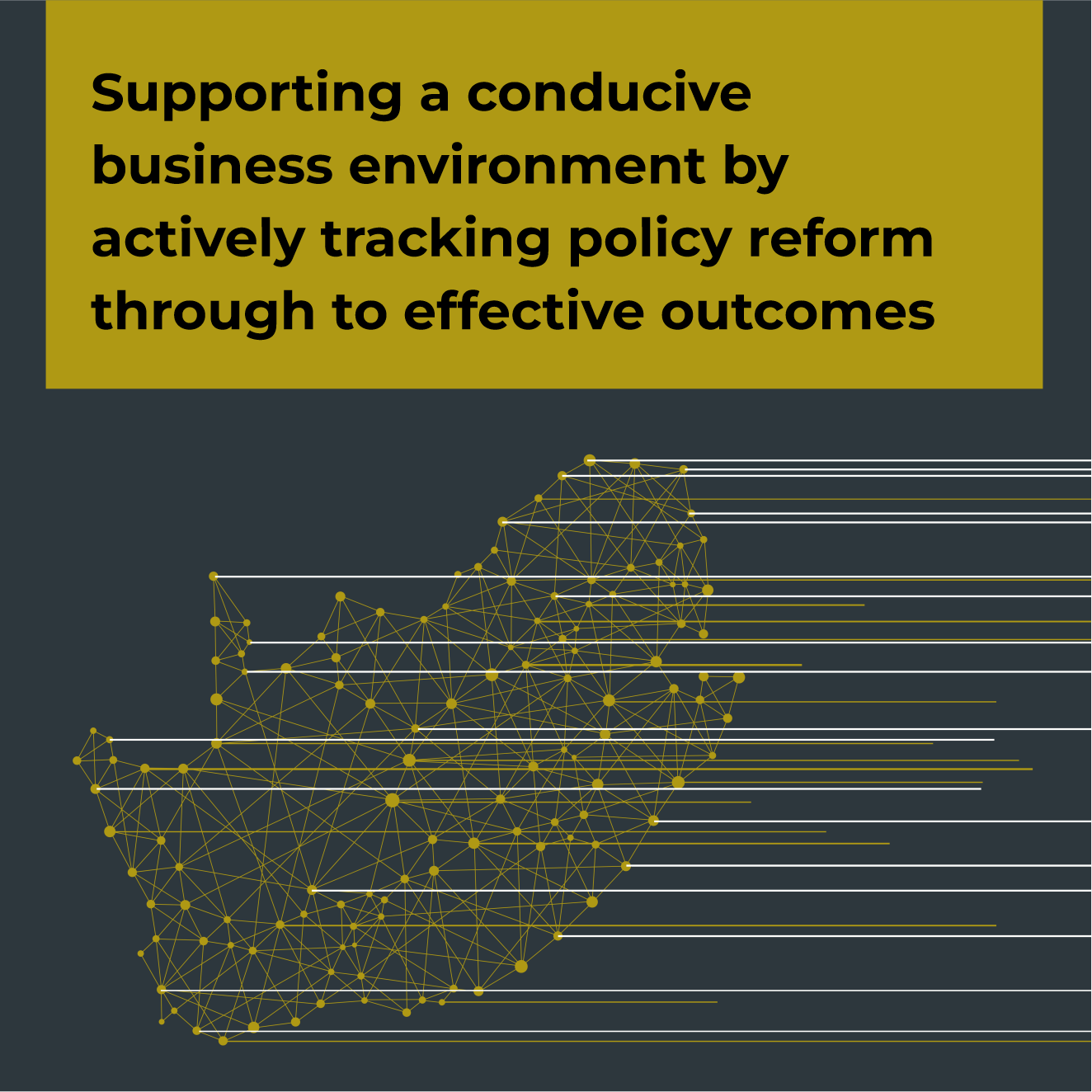 Supporting a conducive business environment by actively tracking policy reform through to effective outcomes